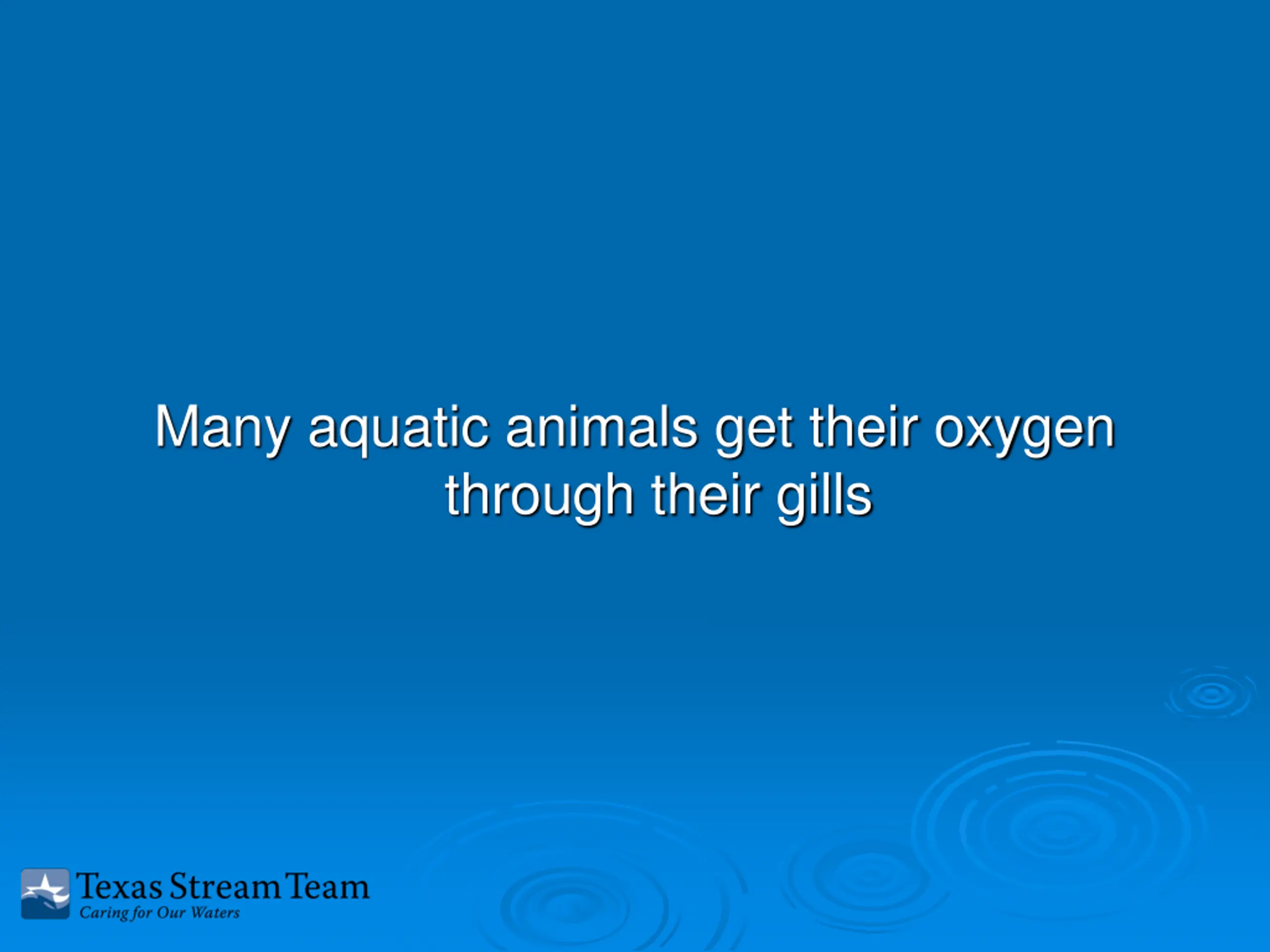 Many aquatic animals get their oxygen through their gills

Texas Stream Team
Caring for Our Waters